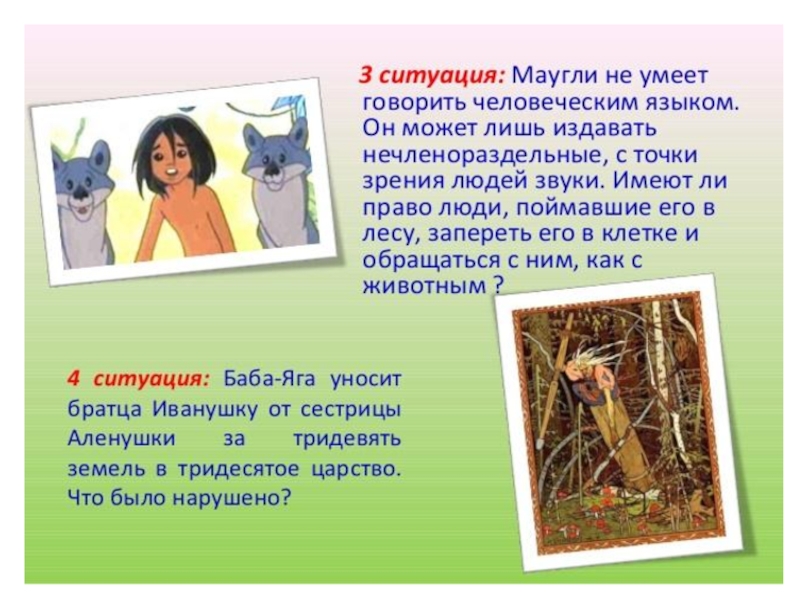 3 ситуация: Маугли не умеет говорить человеческим языком. Он может лишь издавать нечленораздельные, с точки зрения людей звуки. Имеют ли право люди, поймавшие его в лесу, запереть его в клетке и обращаться с ним, как с животным ?

4 ситуация: Баба-Яга уносит братца Иванушку от сестрицы Аленушки за тридевять земель в тридесятое царство. Что было нарушено?